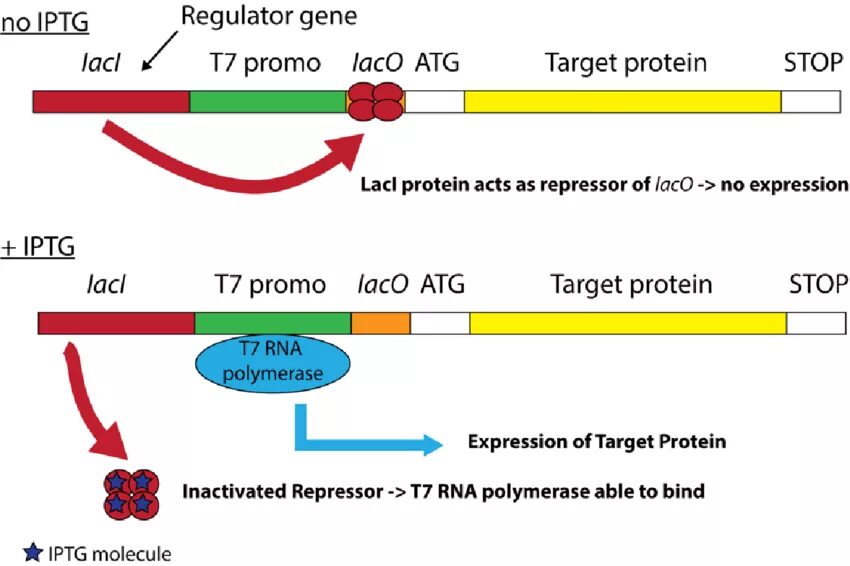 no IPTG

Regulator gene

lacI T7 promo lacO ATG Target protein STOP

LacI protein acts as repressor of lacO -> no expression

+ IPTG

lacI T7 promo lacO ATG Target protein STOP

T7 RNA polymerase

Expression of Target Protein

Inactivated Repressor -> T7 RNA polymerase able to bind

IPTG molecule